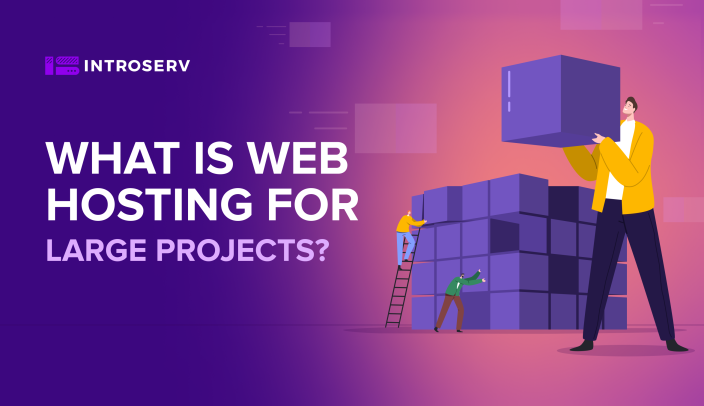 INTROSERV

WHAT IS WEB HOSTING FOR LARGE PROJECTS?